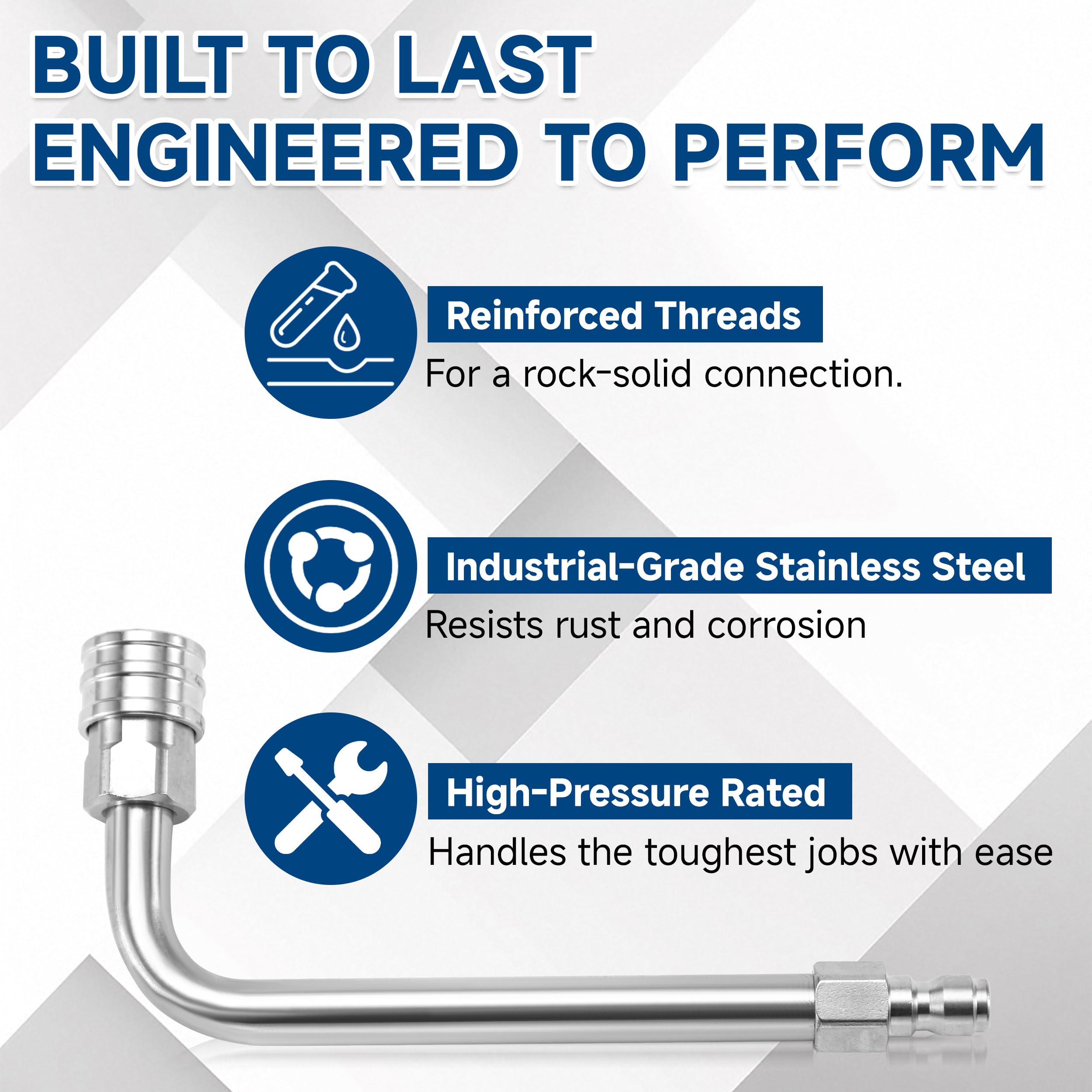 BUILT TO LAST
ENGINEERED TO PERFORM

Reinforced Threads
For a rock-solid connection.

Industrial-Grade Stainless Steel
Resists rust and corrosion

High-Pressure Rated
Handles the toughest jobs with ease